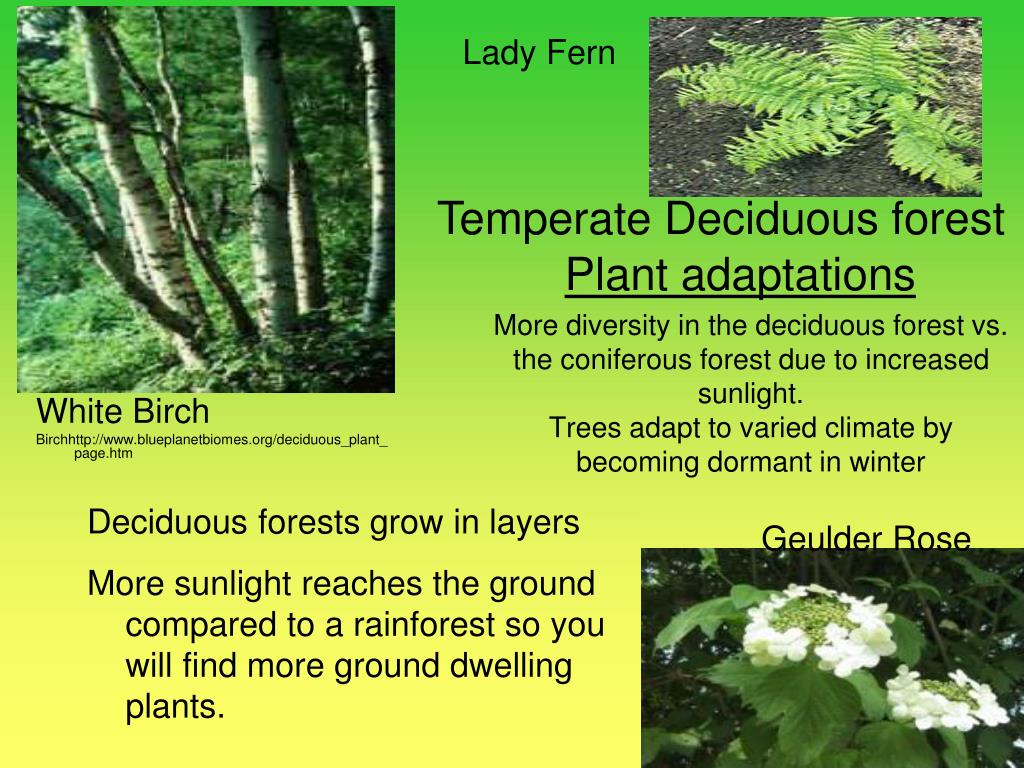 Lady Fern

Temperate Deciduous forest
Plant adaptations

More diversity in the deciduous forest vs. the coniferous forest due to increased sunlight.
Trees adapt to varied climate by becoming dormant in winter

White Birch
Birchhttp://www.blueplanetbiomes.org/deciduous_plant_page.htm

Deciduous forests grow in layers

More sunlight reaches the ground compared to a rainforest so you will find more ground dwelling plants.

Geulder Rose